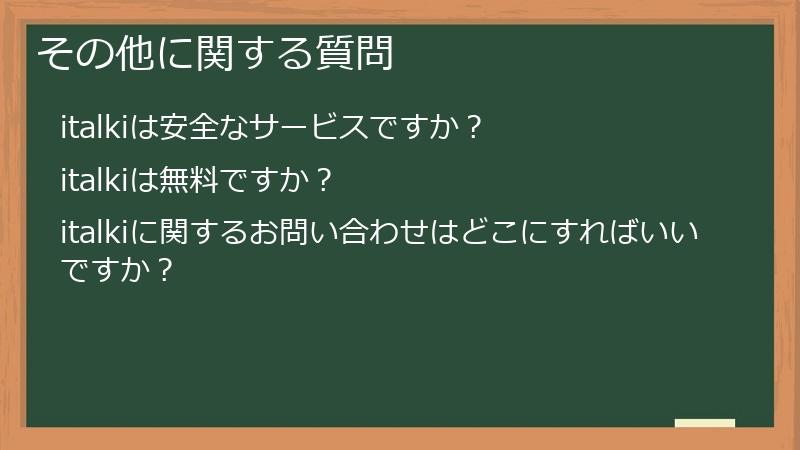 その他に関する質問

italkiは安全なサービスですか？

italkiは無料ですか？

italkiに関するお問い合わせはどこにすればいいですか？